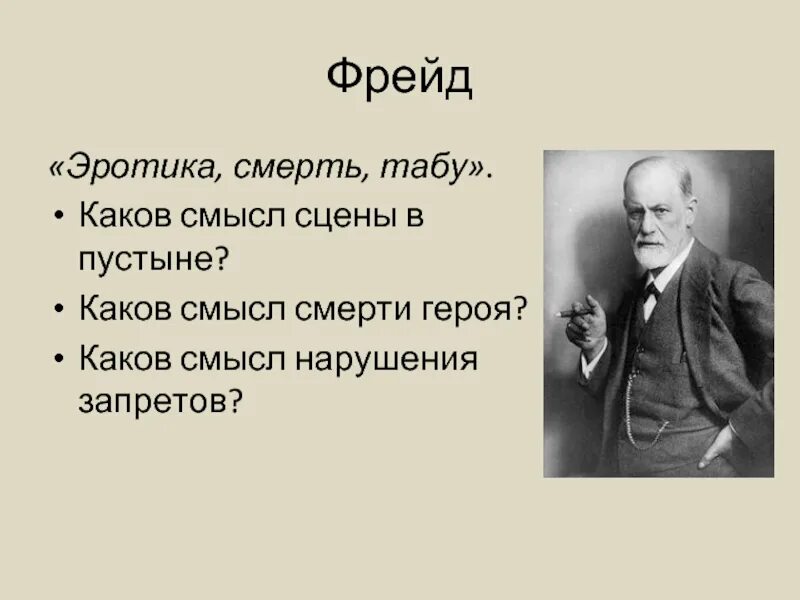 Фрейд

«Эротика, смерть, табу».

• Каков смысл сцены в пустыне?
• Каков смысл смерти героя?
• Каков смысл нарушения запретов?